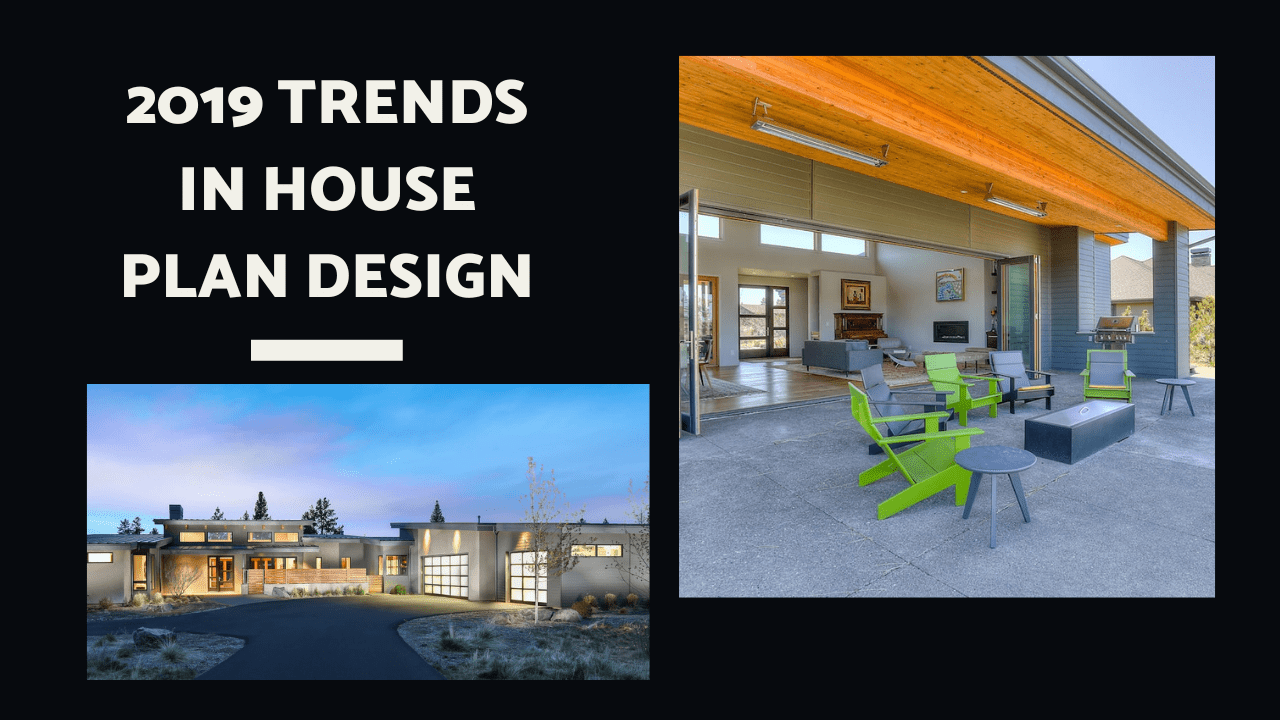 2019 TRENDS IN HOUSE PLAN DESIGN